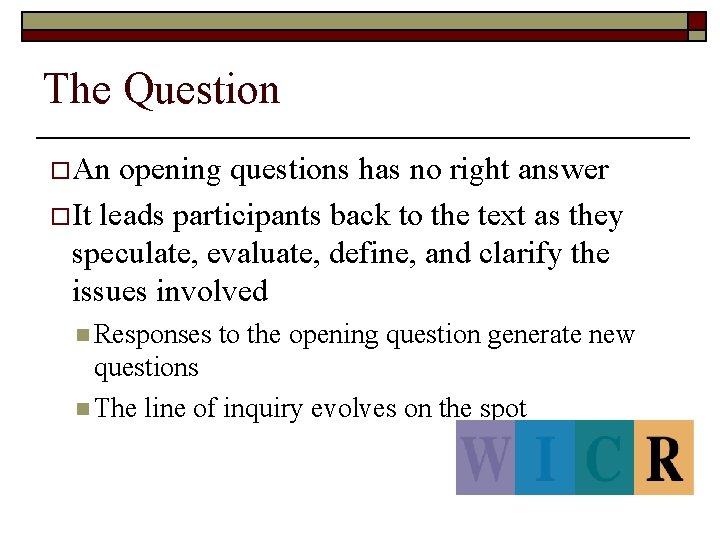 The Question

An opening questions has no right answer

It leads participants back to the text as they speculate, evaluate, define, and clarify the issues involved

Responses to the opening question generate new questions

The line of inquiry evolves on the spot

W I C R